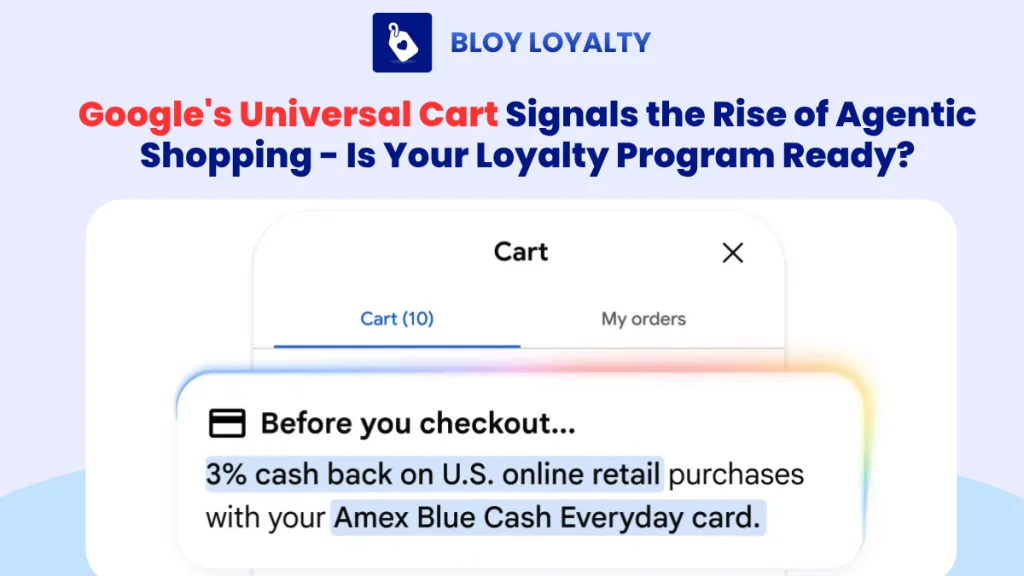 BLOY LOYALTY

Google's Universal Cart Signals the Rise of Agentic Shopping - Is Your Loyalty Program Ready?

Cart

Cart (10)

My orders

Before you checkout...

3% cash back on U.S. online retail purchases with your Amex Blue Cash Everyday card.